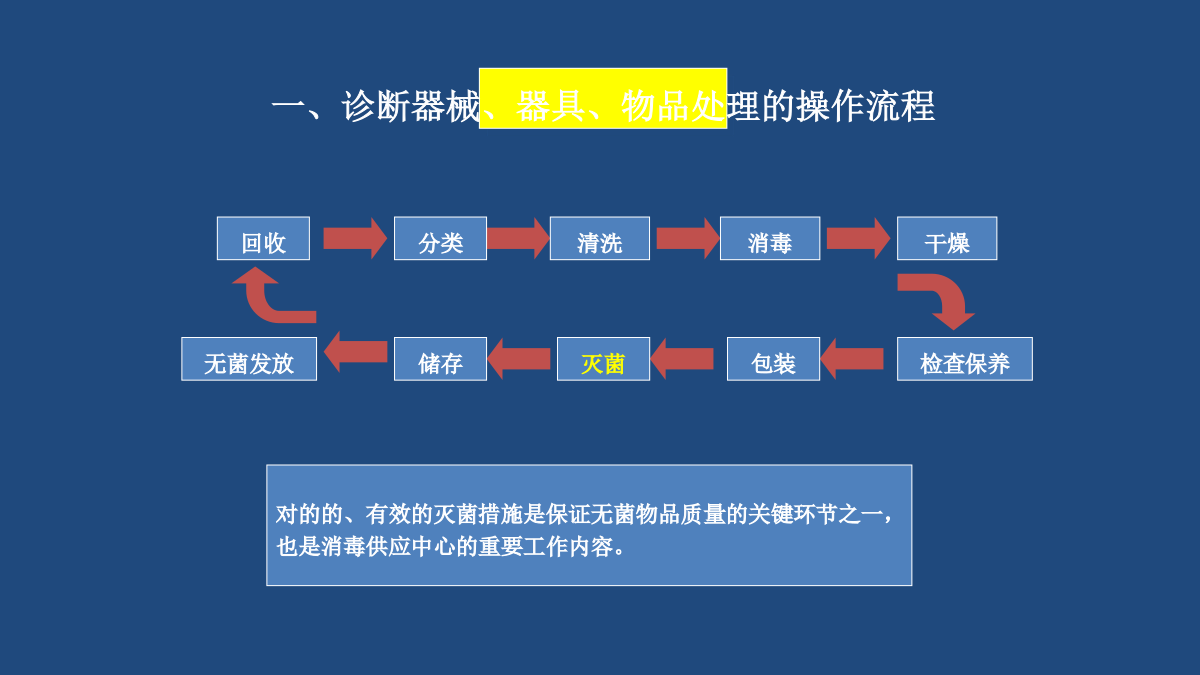 一、诊断器械、器具、物品处理的操作流程

回收

分类

清洗

消毒

干燥

检查保养

包装

灭菌

储存

无菌发放

对的的、有效的灭菌措施是保证无菌物品质量的关键环节之一，也是消毒供应中心的重要工作内容。